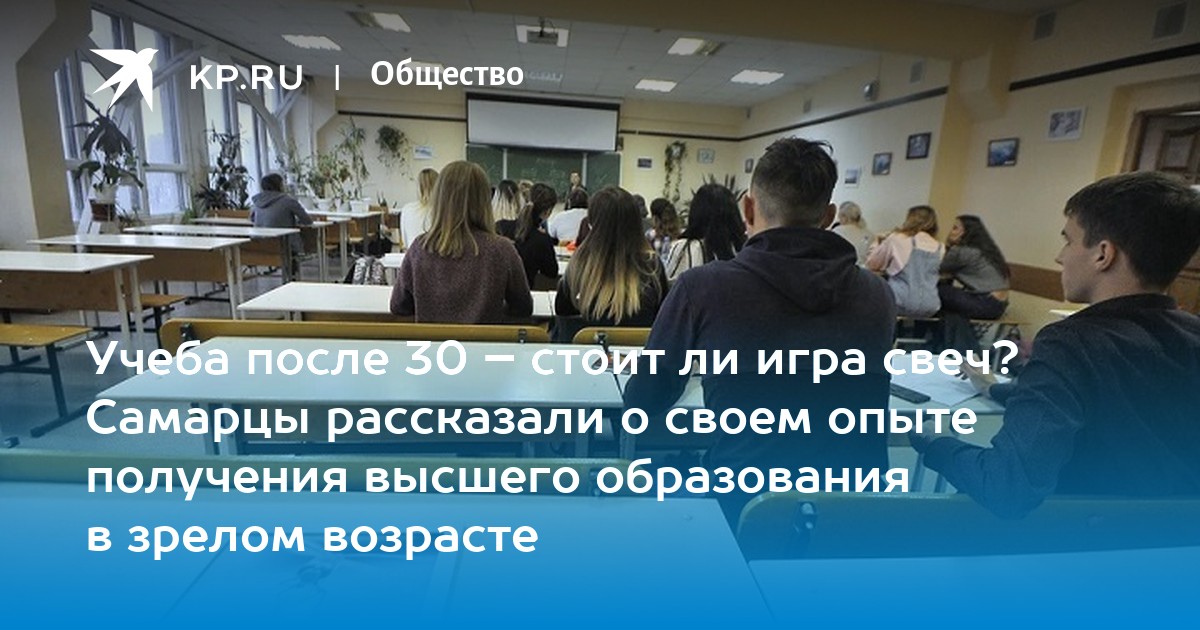 KP.RU | Общество

Учеба после 30 – стоит ли игра свеч? Самарцы рассказали о своем опыте получения высшего образования в зрелом возрасте